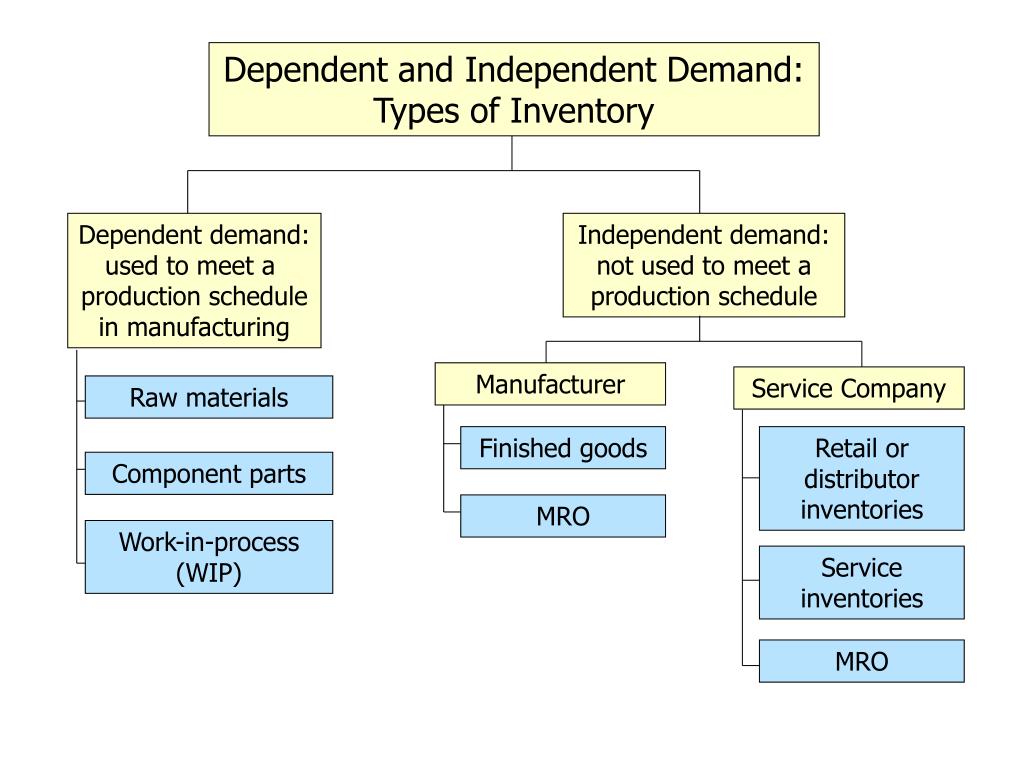 Dependent and Independent Demand: Types of Inventory

Dependent demand: used to meet a production schedule in manufacturing

Raw materials

Component parts

Work-in-process (WIP)

Independent demand: not used to meet a production schedule

Manufacturer

Finished goods

MRO

Service Company

Retail or distributor inventories

Service inventories

MRO